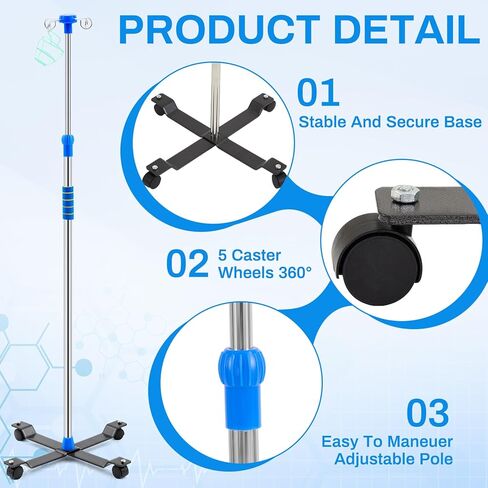 PRODUCT DETAIL

01
Stable And Secure Base

02 5 Caster Wheels 360°

03
Easy To Maneuer Adjustable Pole